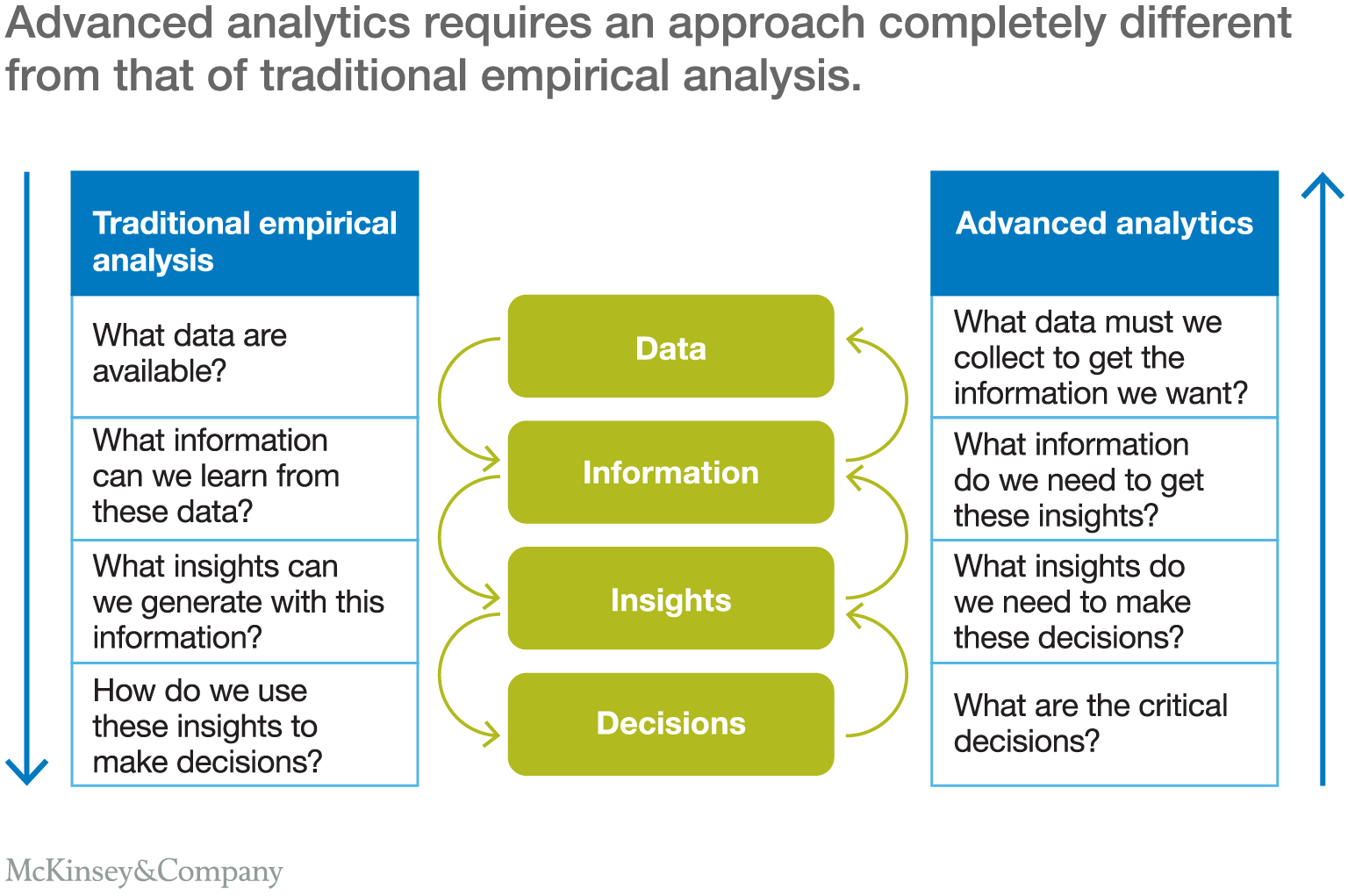 Advanced analytics requires an approach completely different from that of traditional empirical analysis.

Traditional empirical analysis

What data are available?

What information can we learn from these data?

What insights can we generate with this information?

How do we use these insights to make decisions?

Data

Information

Insights

Decisions

Advanced analytics

What data must we collect to get the information we want?

What information do we need to get these insights?

What insights do we need to make these decisions?

What are the critical decisions?

McKinsey&Company